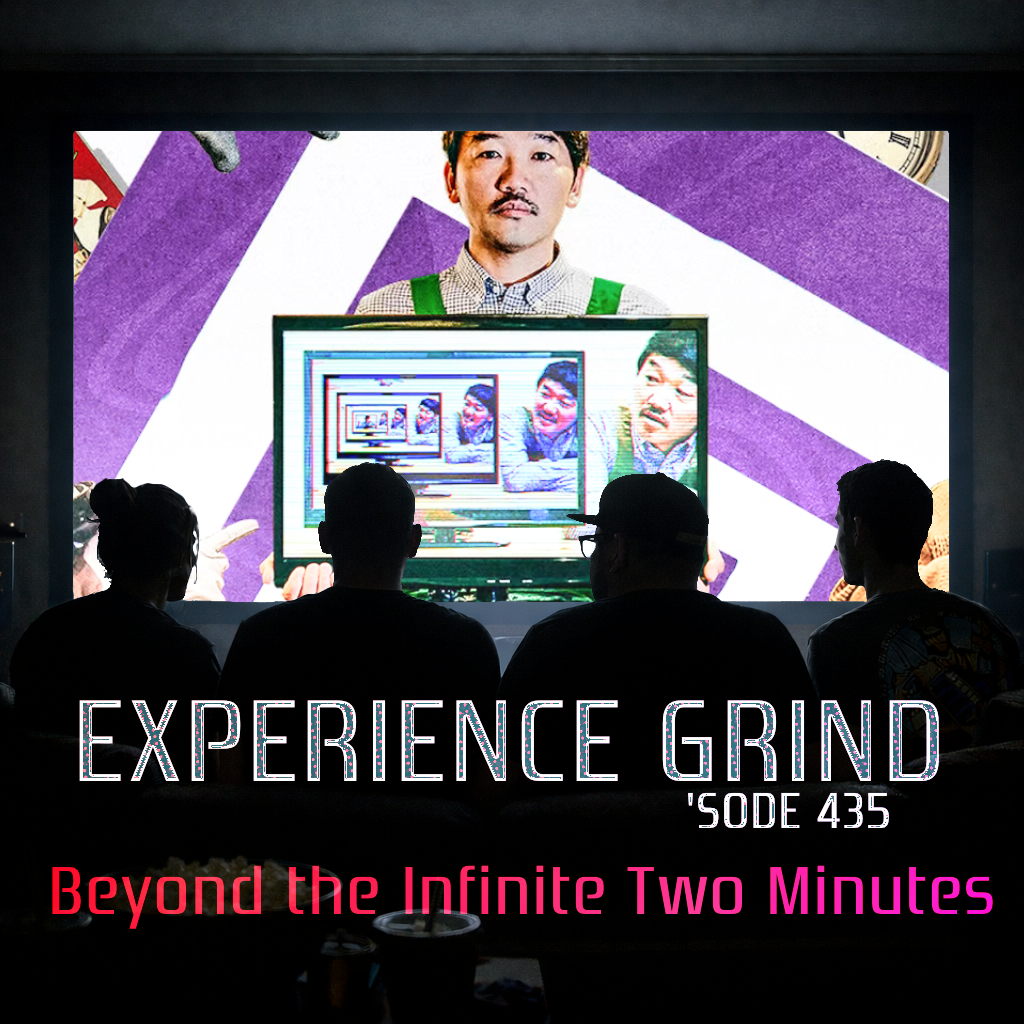 EXPERIENCE GRIND
'SODE 435
Beyond the Infinite Two Minutes